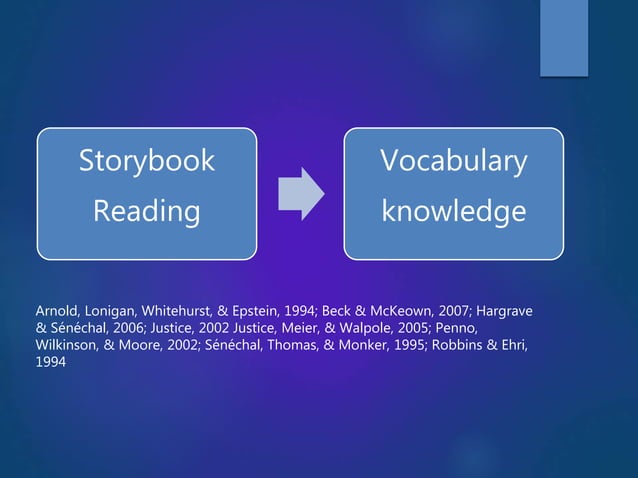 Storybook Reading

Vocabulary knowledge

Arnold, Lonigan, Whitehurst, & Epstein, 1994; Beck & McKeown, 2007; Hargrave & Sénéchal, 2006; Justice, 2002 Justice, Meier, & Walpole, 2005; Penno, Wilkinson, & Moore, 2002; Sénéchal, Thomas, & Monker, 1995; Robbins & Ehri, 1994